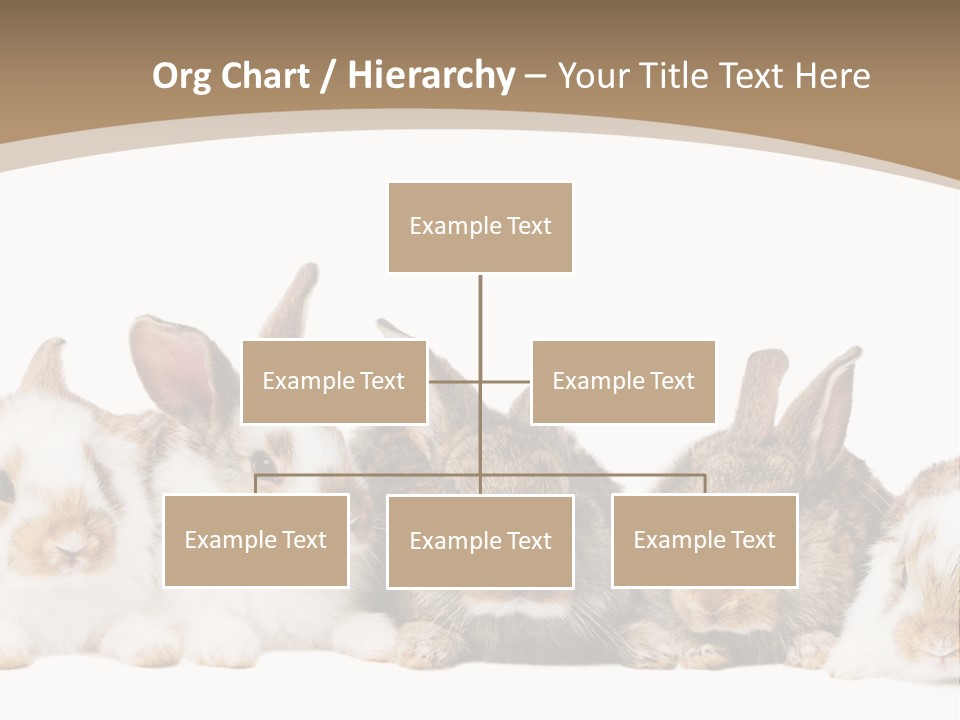 Org Chart / Hierarchy – Your Title Text Here

Example Text

Example Text

Example Text

Example Text

Example Text

Example Text